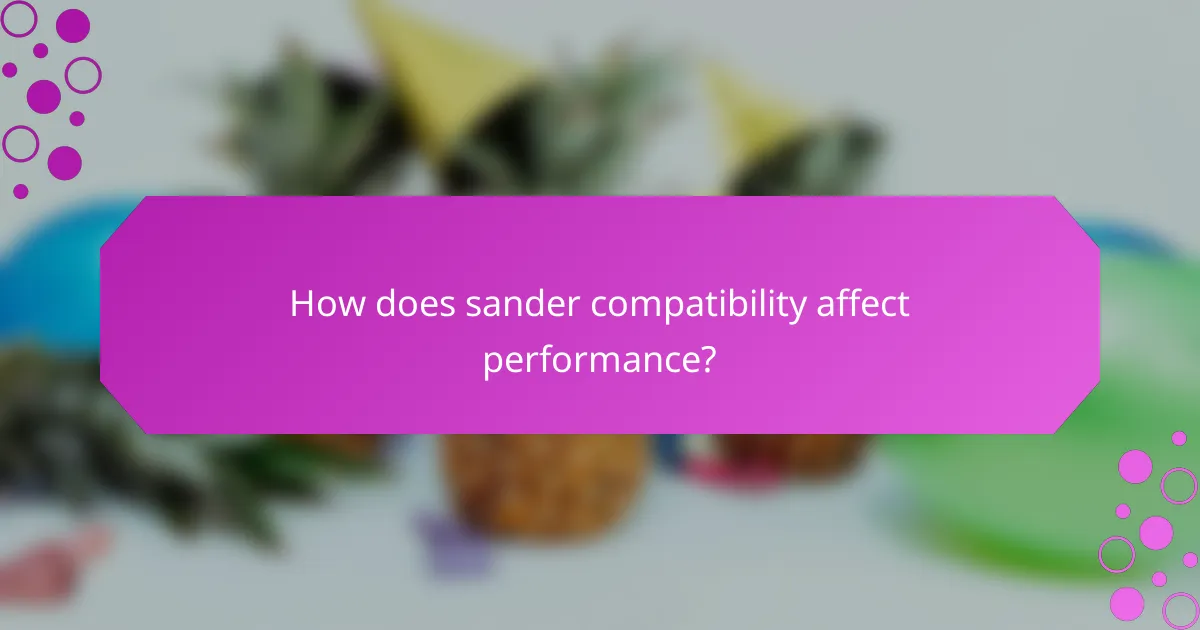 How does sander compatibility affect performance?